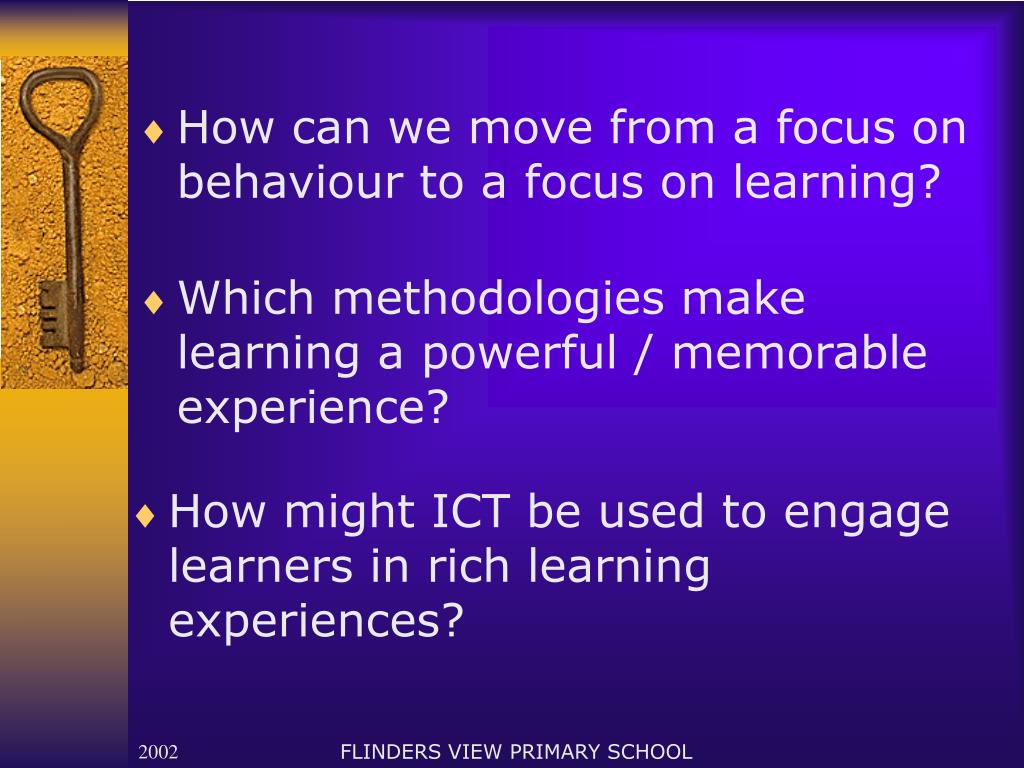 ♦ How can we move from a focus on behaviour to a focus on learning?

♦ Which methodologies make learning a powerful / memorable experience?

♦ How might ICT be used to engage learners in rich learning experiences?

2002

FLINDERS VIEW PRIMARY SCHOOL